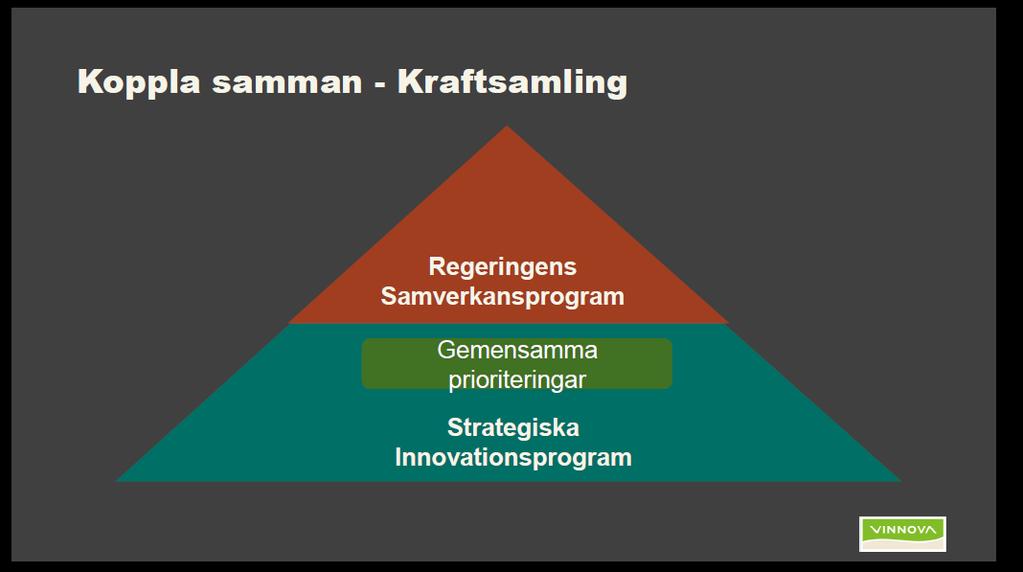 Koppla samman - Kraftsamling

Regeringens Samverkansprogram

Gemensamma prioriteringar

Strategiska Innovationsprogram

VINNOVA